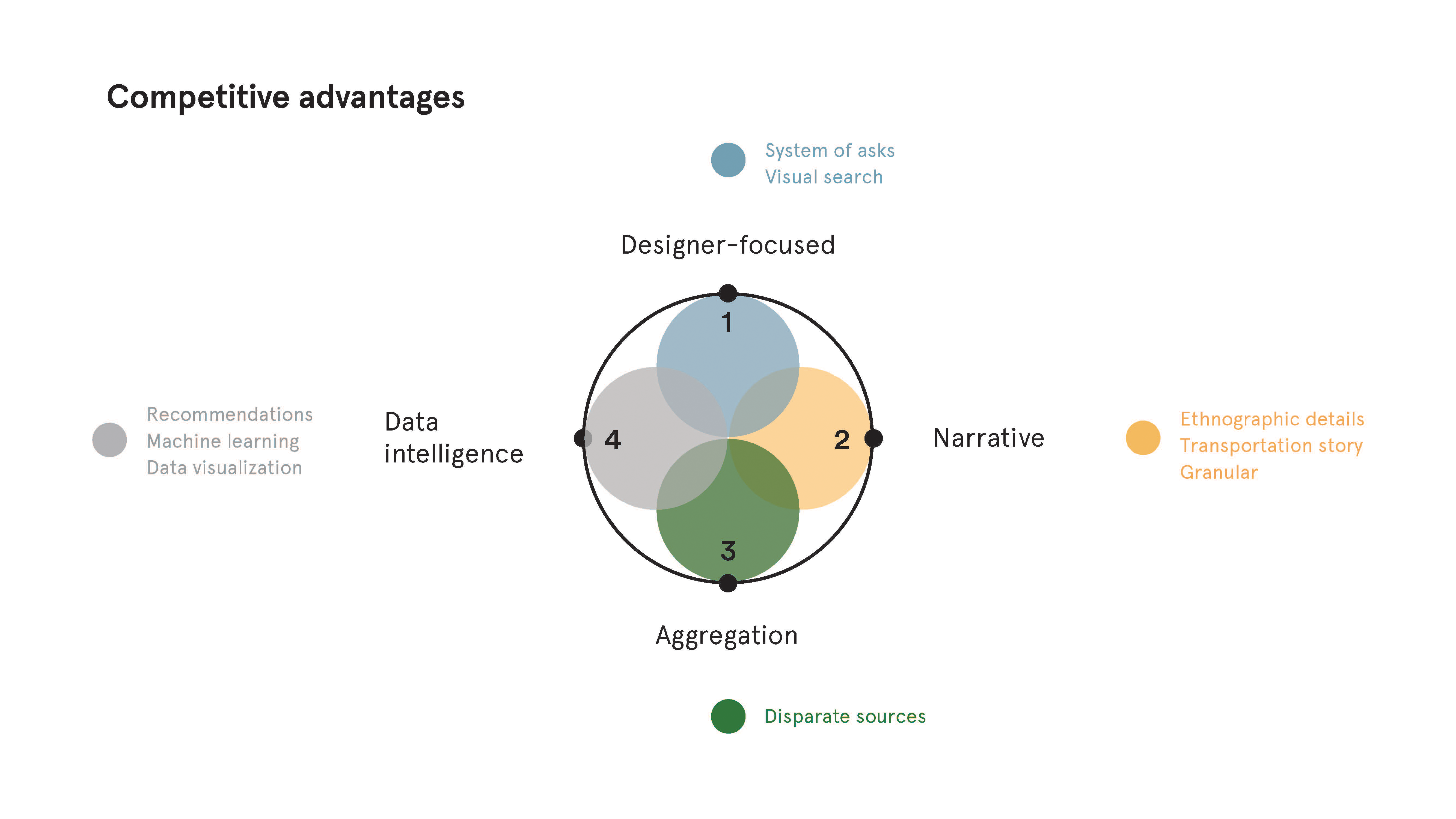 Competitive advantages

System of asks
Visual search

Designer-focused

1

Recommendations
Machine learning
Data visualization

Data intelligence

4

2

Narrative

Ethnographic details
Transportation story
Granular

3

Aggregation

Disparate sources